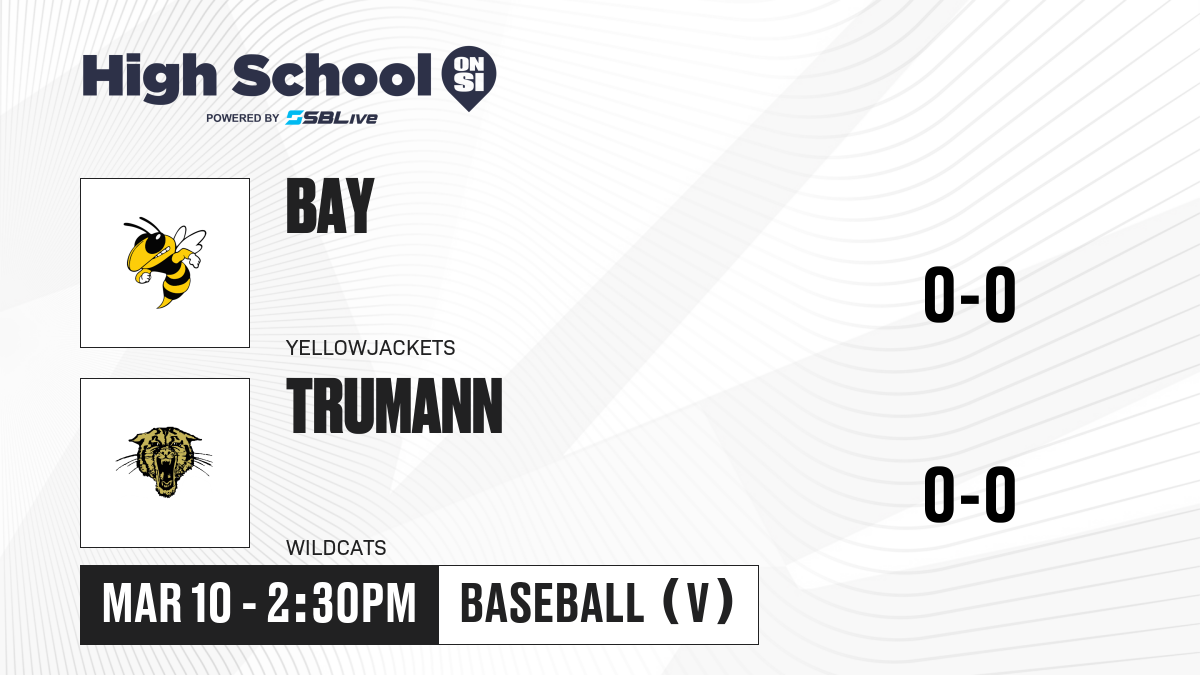 High School ON SI
POWERED BY SBLive

BAY
YELLOWJACKETS
0-0

TRUMANN
WILDCATS
0-0

MAR 10 - 2:30PM
BASEBALL (V)